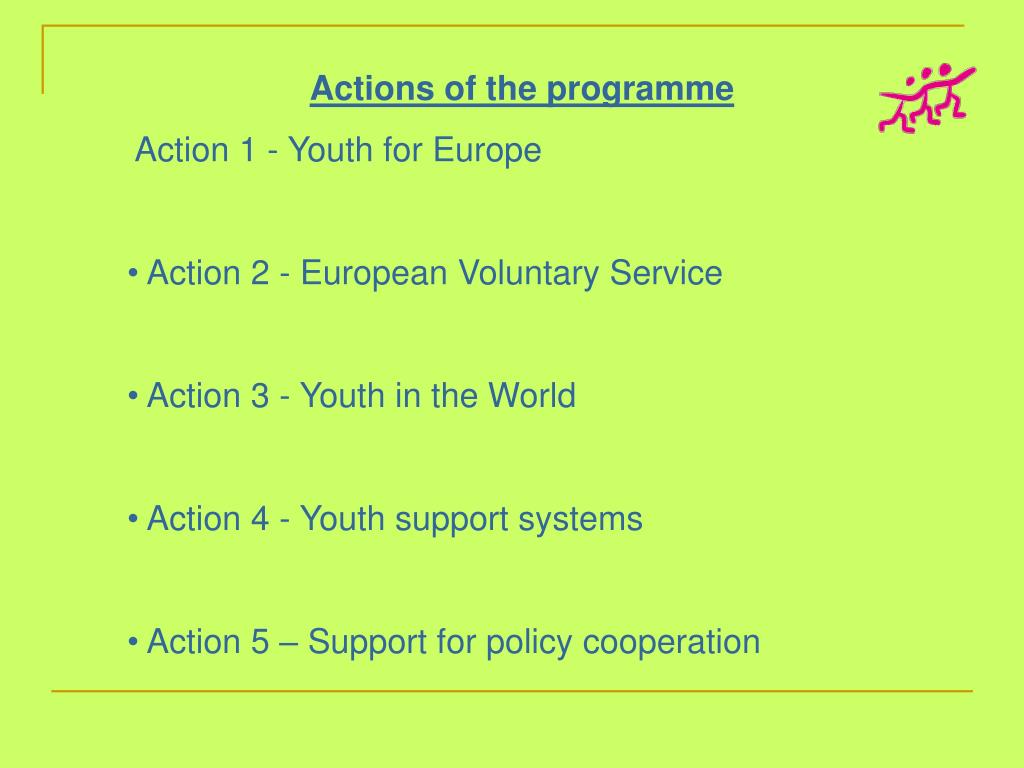 Actions of the programme

Action 1 - Youth for Europe

• Action 2 - European Voluntary Service

• Action 3 - Youth in the World

• Action 4 - Youth support systems

• Action 5 – Support for policy cooperation